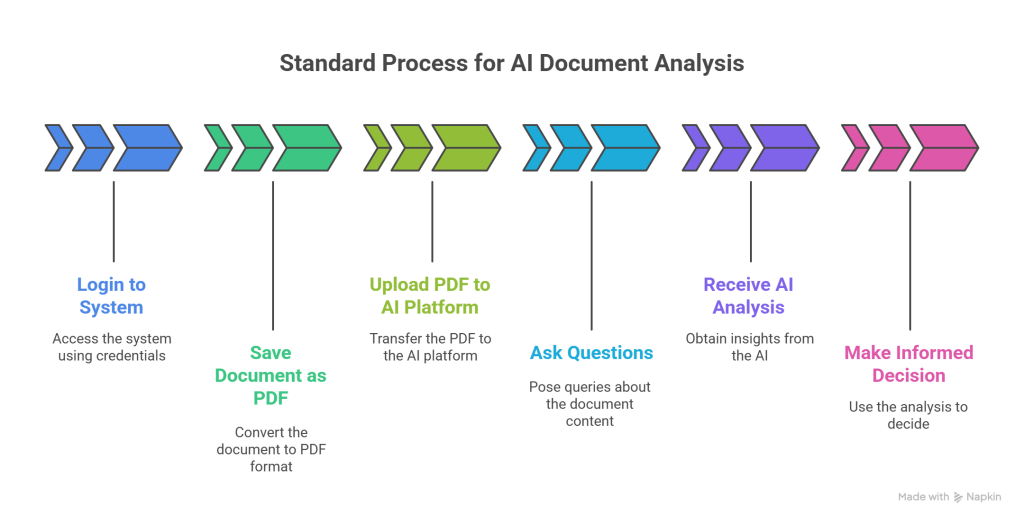 Standard Process for AI Document Analysis

Login to System

Access the system using credentials

Save Document as PDF

Convert the document to PDF format

Upload PDF to AI Platform

Transfer the PDF to the AI platform

Ask Questions

Pose queries about the document content

Receive AI Analysis

Obtain insights from the AI

Make Informed Decision

Use the analysis to decide

Made with Napkin